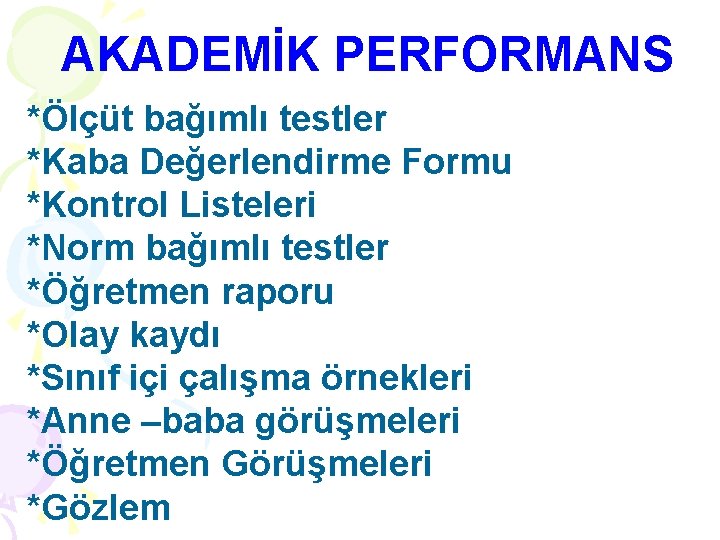 AKADEMİK PERFORMANS

*Ölçüt bağımlı testler
*Kaba Değerlendirme Formu
*Kontrol Listeleri
*Norm bağımlı testler
*Öğretmen raporu
*Olay kaydı
*Sınıf içi çalışma örnekleri
*Anne –baba görüşmeleri
*Öğretmen Görüşmeleri
*Gözlem